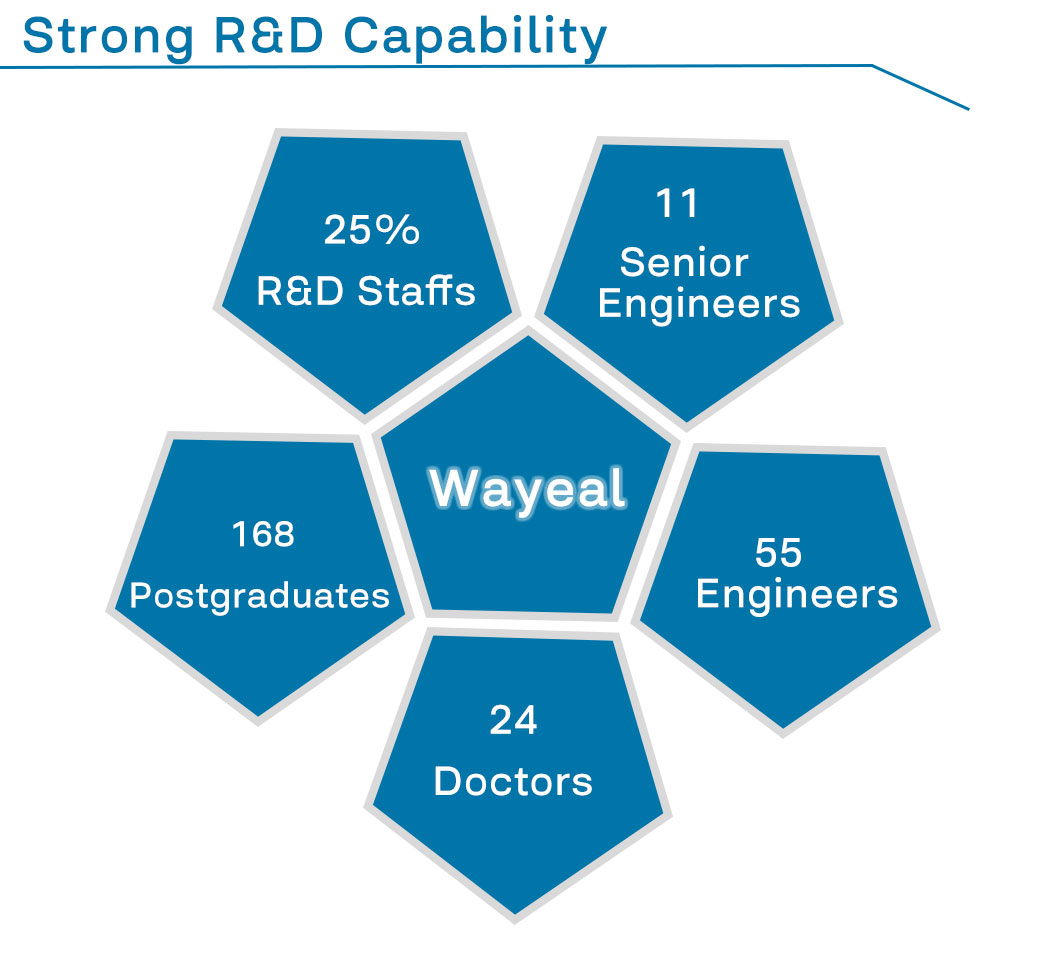 Strong R&D Capability

25%
R&D Staffs

11
Senior Engineers

Wayeal

168
Postgraduates

55
Engineers

24
Doctors